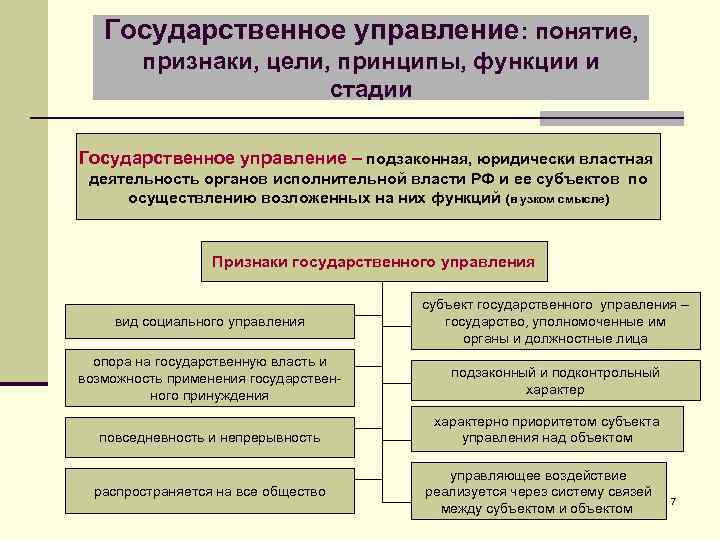 Государственное управление: понятие, признаки, цели, принципы, функции и стадии

Государственное управление – подзаконная, юридически властная деятельность органов исполнительной власти РФ и ее субъектов по осуществлению возложенных на них функций (в узком смысле)

Признаки государственного управления

вид социального управления

опора на государственную власть и возможность применения государственного принуждения

повседневность и непрерывность

распространяется на все общество

субъект государственного управления – государство, уполномоченные им органы и должностные лица

подзаконный и подконтрольный характер

характерно приоритетом субъекта управления над объектом

управляющее воздействие реализуется через систему связей между субъектом и объектом

7